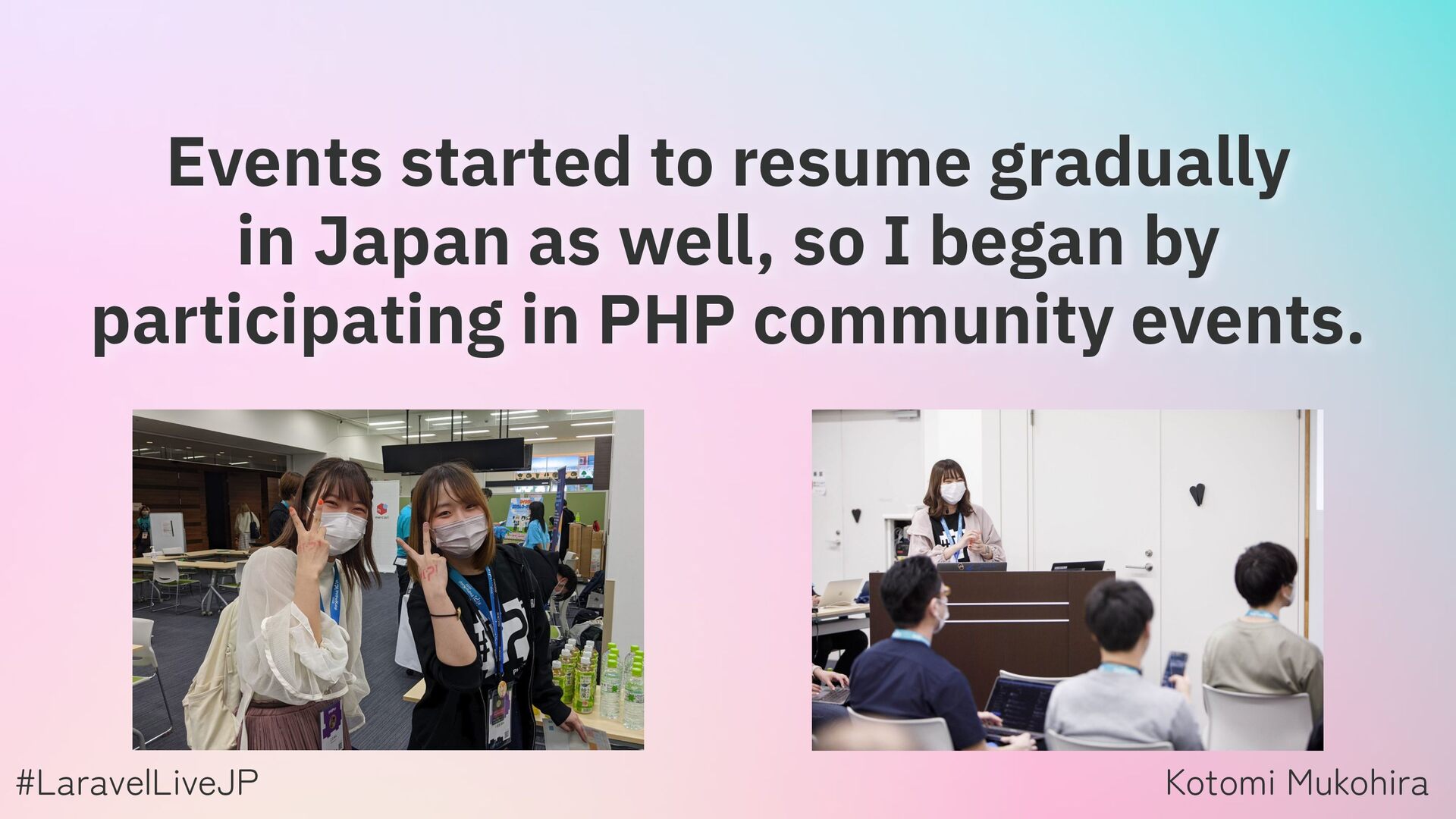 Events started to resume gradually in Japan as well, so I began by participating in PHP community events.

#LaravelLiveJP

Kotomi Mukohira